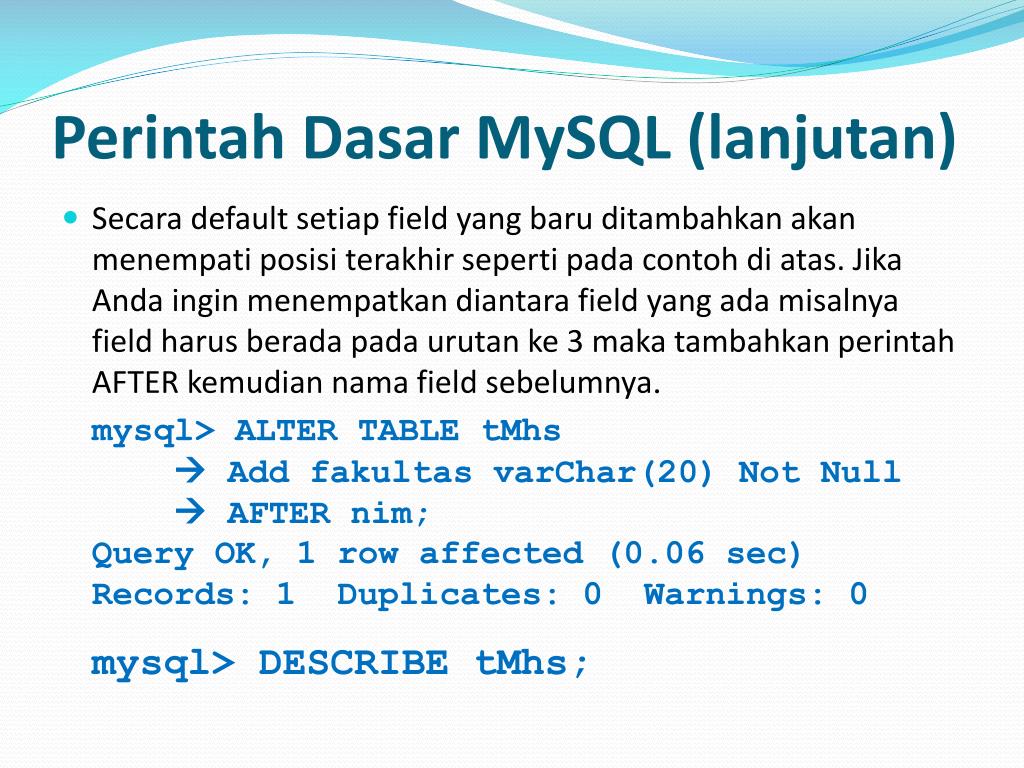 Perintah Dasar MySQL (lanjutan)

Secara default setiap field yang baru ditambahkan akan menempati posisi terakhir seperti pada contoh di atas. Jika Anda ingin menempatkan diantara field yang ada misalnya field harus berada pada urutan ke 3 maka tambahkan perintah AFTER kemudian nama field sebelumnya.

mysql> ALTER TABLE tMhs
→ Add fakultas varChar(20) Not Null
→ AFTER nim;
Query OK, 1 row affected (0.06 sec)
Records: 1 Duplicates: 0 Warnings: 0

mysql> DESCRIBE tMhs;